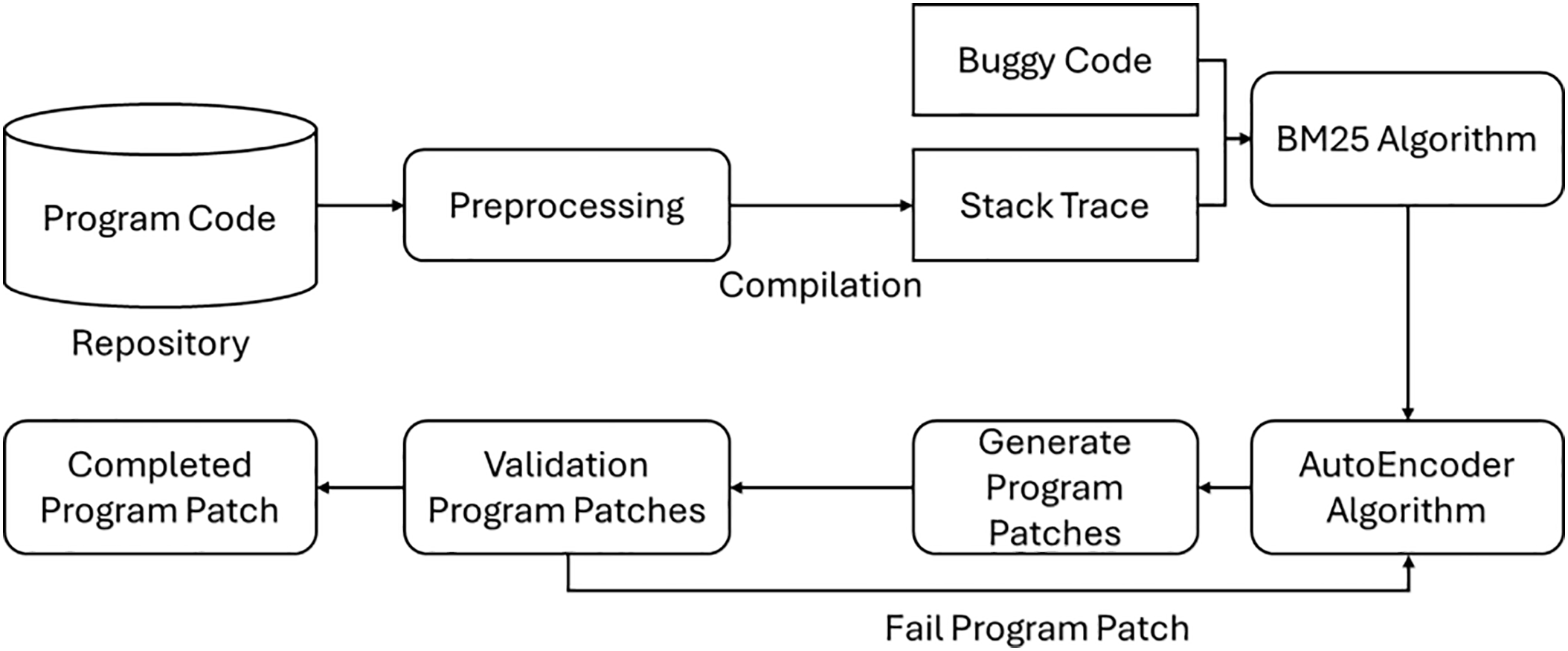 Program Code

Repository

Preprocessing

Compilation

Buggy Code

Stack Trace

BM25 Algorithm

AutoEncoder Algorithm

Generate Program Patches

Validation Program Patches

Completed Program Patch

Fail Program Patch